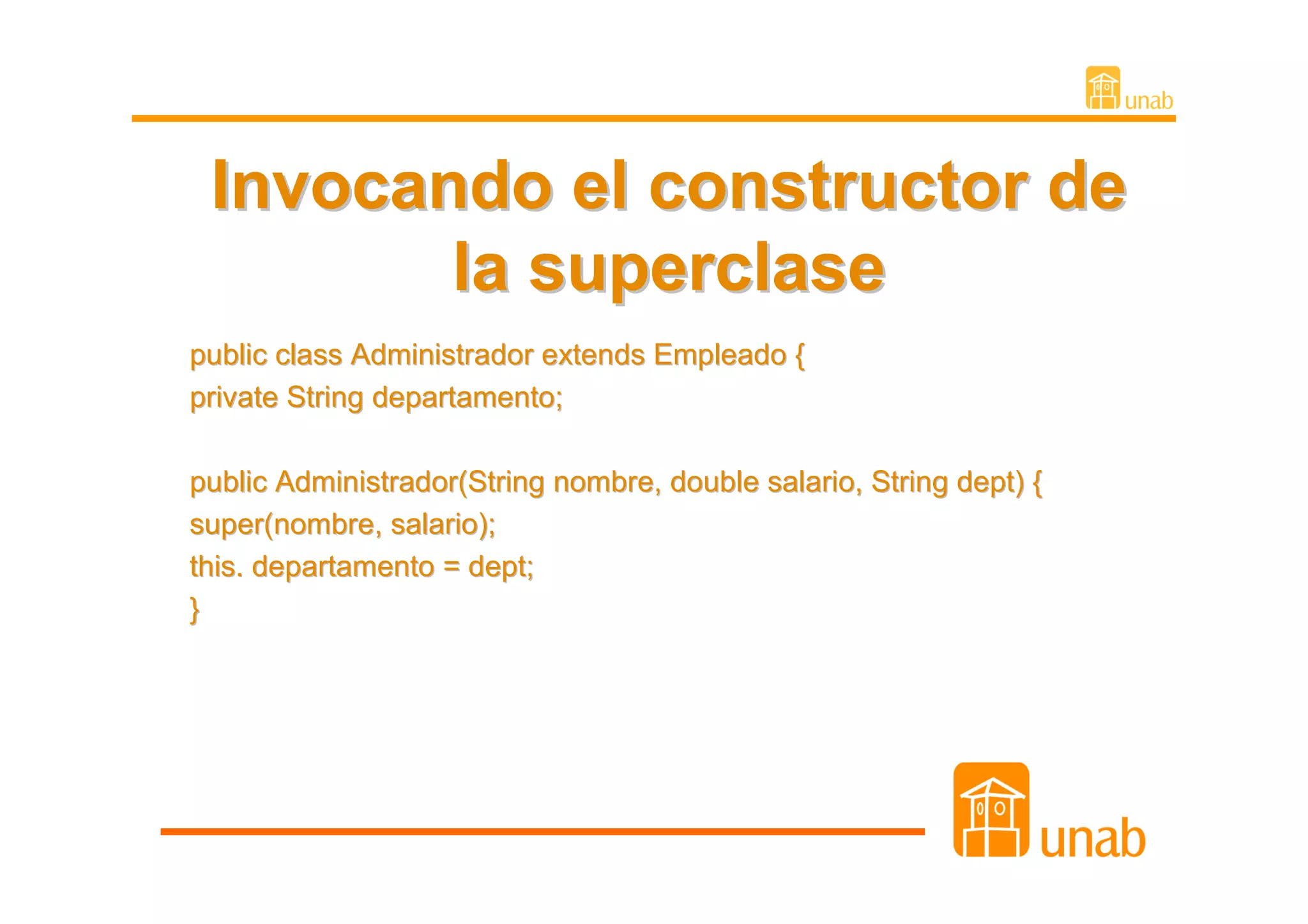 unab

Invocando el constructor de la superclase

public class Administrador extends Empleado {
private String departamento;

public Administrador(String nombre, double salario, String dept) {
super(nombre, salario);
this. departamento = dept;
}

unab